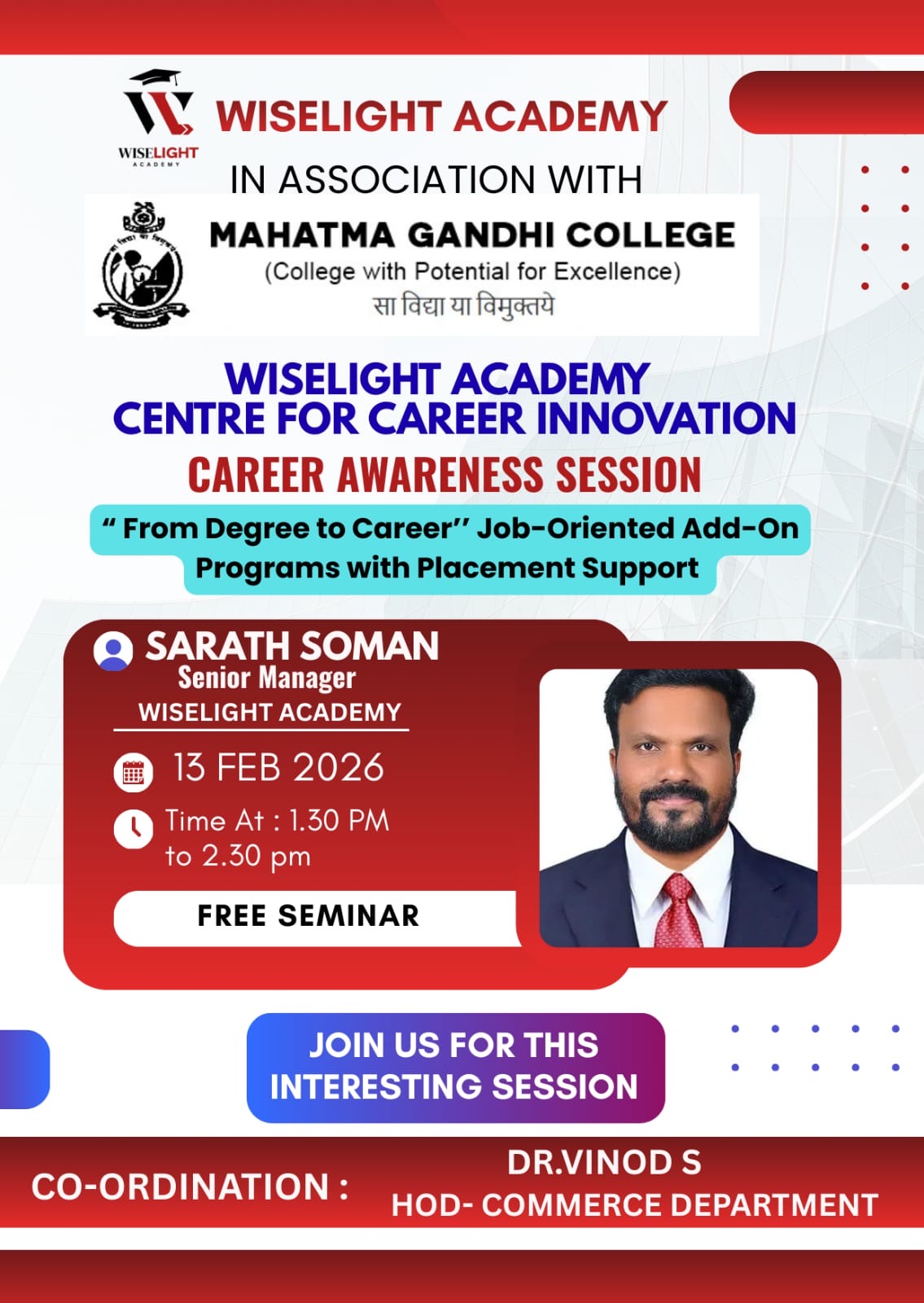 WISELIGHT ACADEMY

WISELIGHT ACADEMY

IN ASSOCIATION WITH

MAHATMA GANDHI COLLEGE
(College with Potential for Excellence)
सा विद्या या विमुक्तये

WISELIGHT ACADEMY
CENTRE FOR CAREER INNOVATION

CAREER AWARENESS SESSION

“ From Degree to Career’’ Job-Oriented Add-On Programs with Placement Support

SARATH SOMAN
Senior Manager
WISELIGHT ACADEMY

13 FEB 2026

Time At : 1.30 PM to 2.30 pm

FREE SEMINAR

JOIN US FOR THIS INTERESTING SESSION

CO-ORDINATION :
DR.VINOD S
HOD- COMMERCE DEPARTMENT